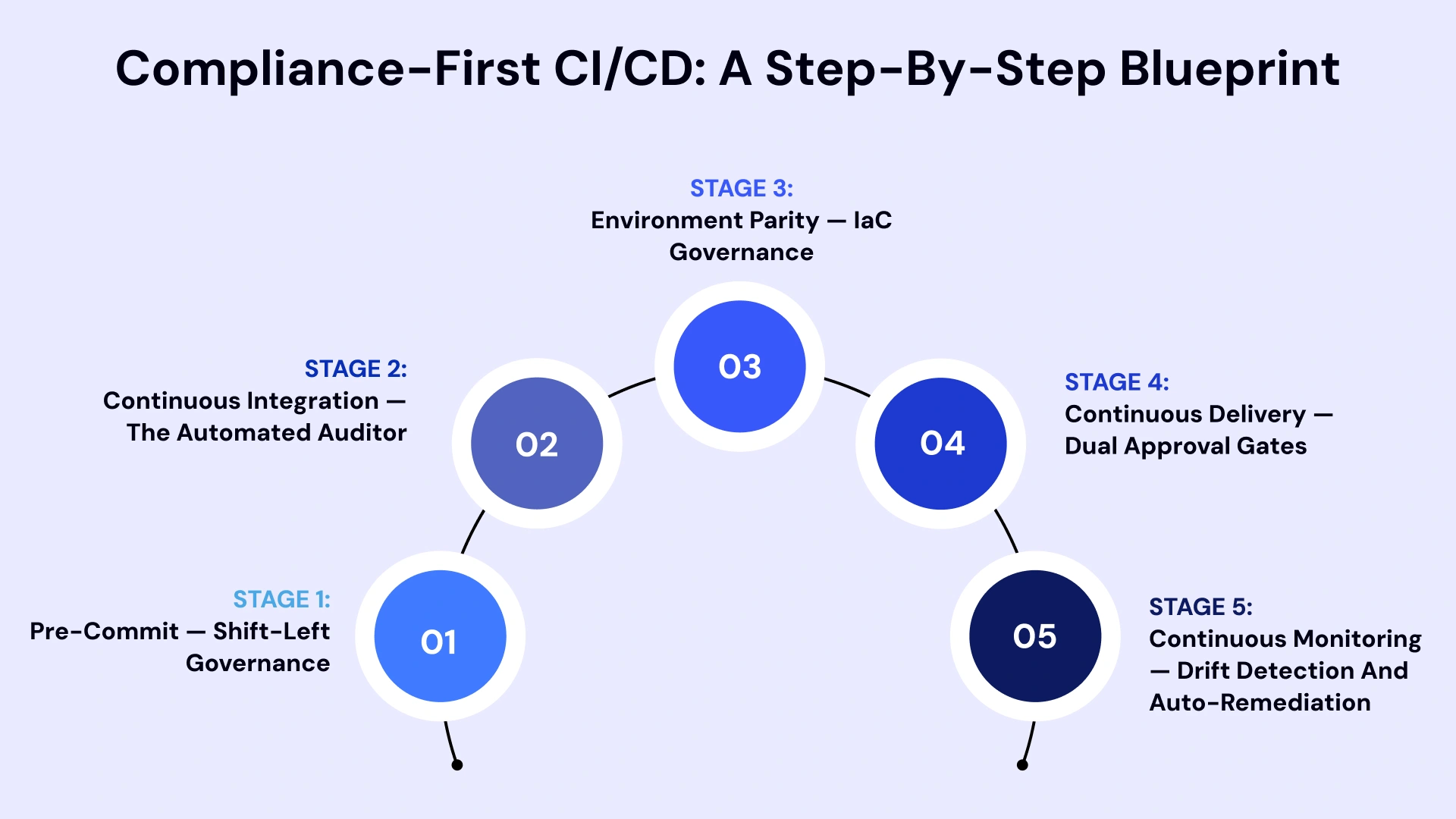 Compliance-First CI/CD: A Step-By-Step Blueprint

STAGE 1:
Pre-Commit — Shift-Left Governance

01

STAGE 2:
Continuous Integration — The Automated Auditor

02

STAGE 3:
Environment Parity — IaC Governance

03

STAGE 4:
Continuous Delivery — Dual Approval Gates

04

STAGE 5:
Continuous Monitoring — Drift Detection And Auto-Remediation

05